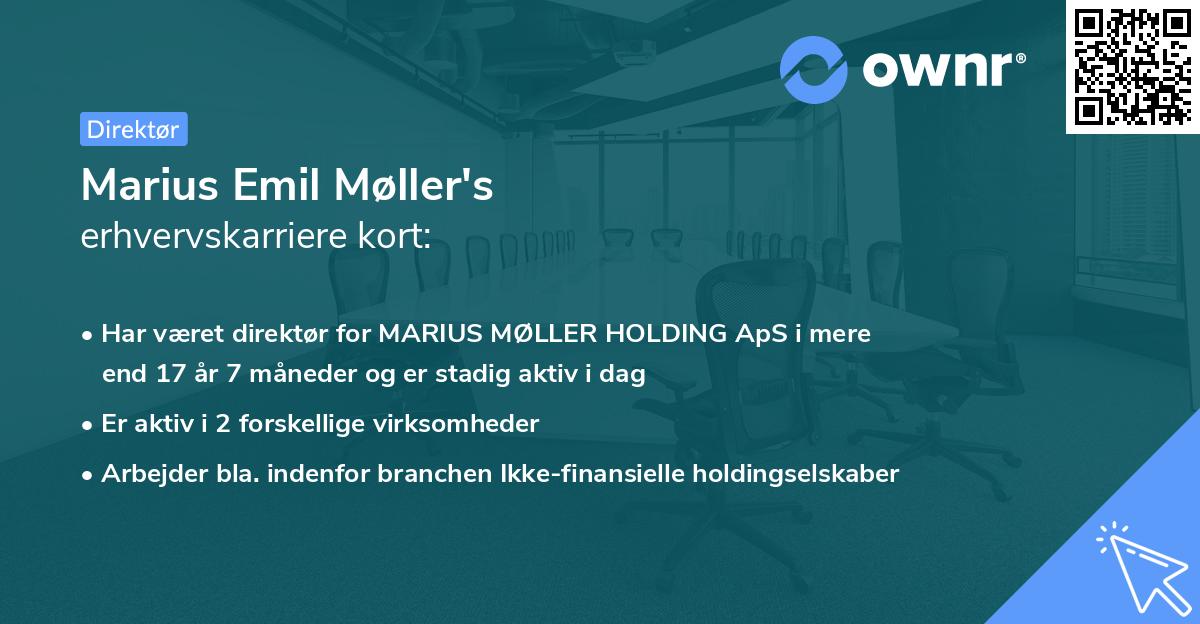 ownr®

Direktør

Marius Emil Møller's
erhvervskarriere kort:

• Har været direktør for MARIUS MØLLER HOLDING ApS i mere end 17 år 7 måneder og er stadig aktiv i dag

• Er aktiv i 2 forskellige virksomheder

• Arbejder bla. indenfor branchen Ikke-finansielle holdingselskaber